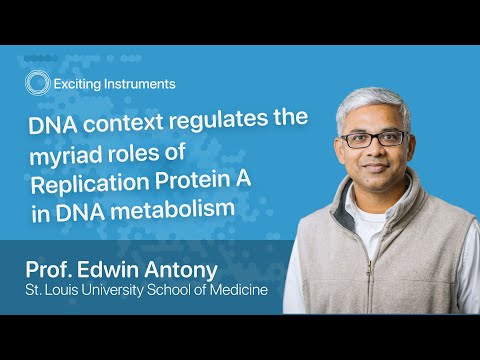 Exciting Instruments

DNA context regulates the myriad roles of Replication Protein A in DNA metabolism

Prof. Edwin Antony
St. Louis University School of Medicine